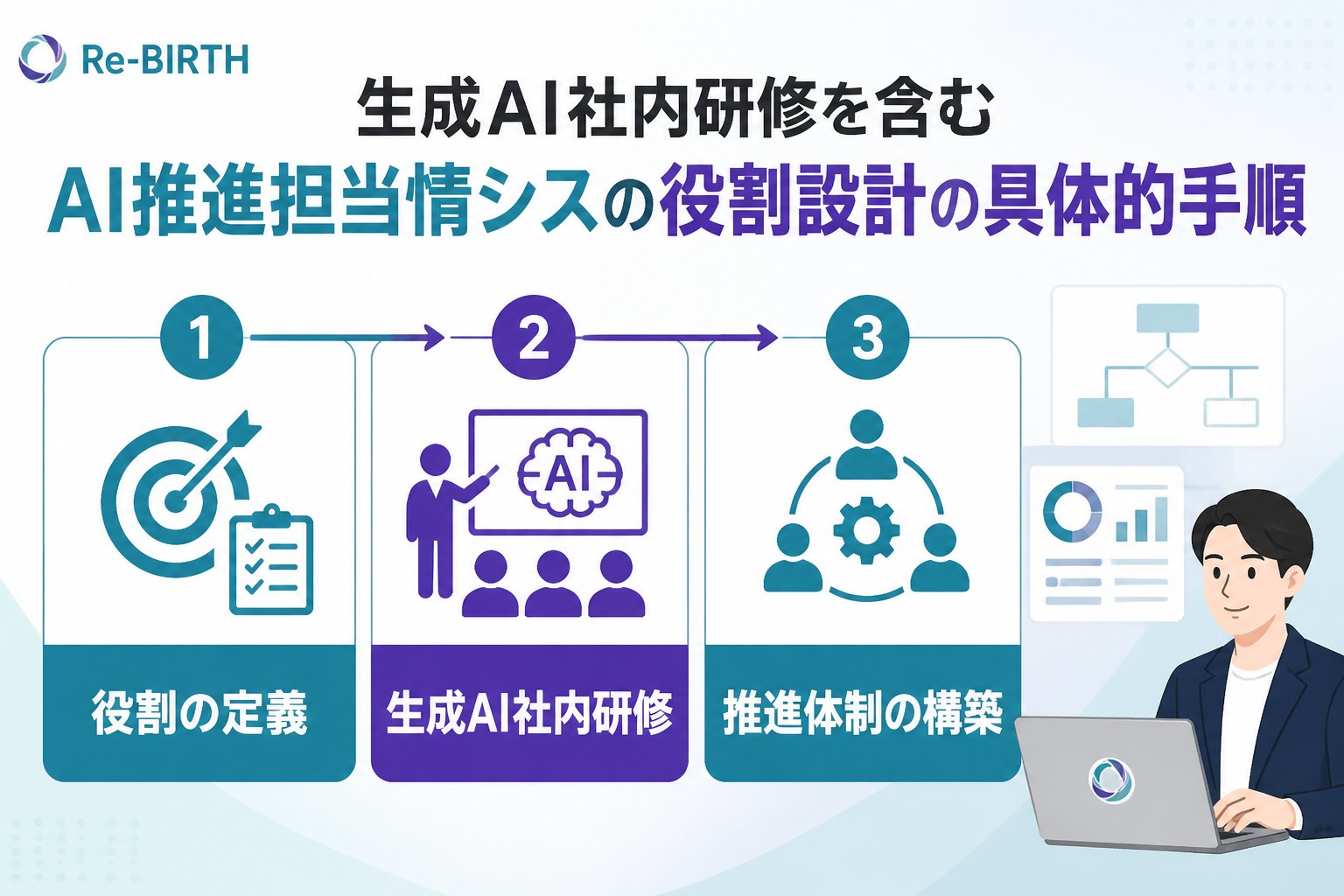 Re-BIRTH

生成AI社内研修を含む
AI推進担当情シスの役割設計の具体的手順

1
役割の定義

2
AI
生成AI社内研修

3
推進体制の構築